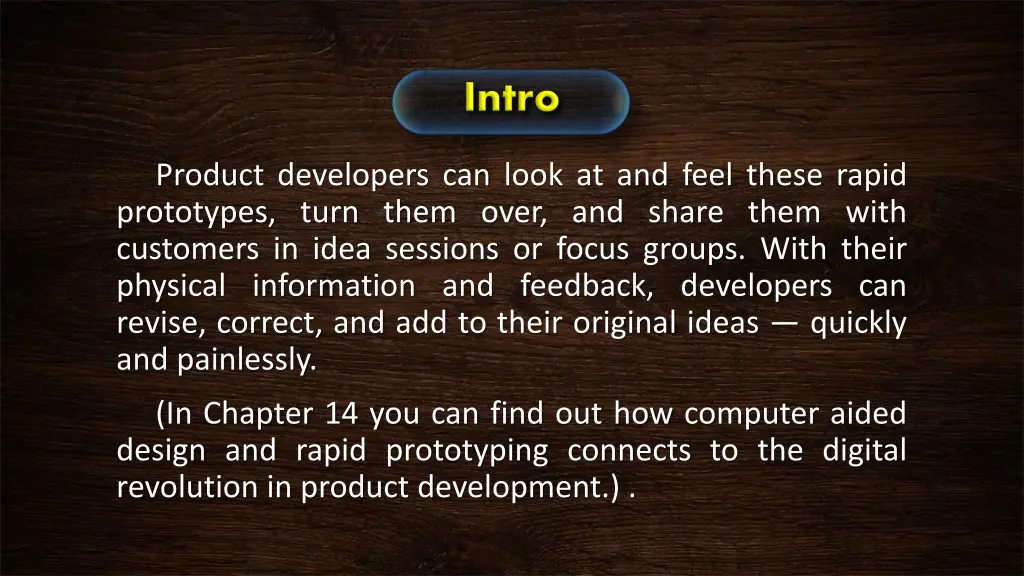 Intro

Product developers can look at and feel these rapid prototypes, turn them over, and share them with customers in idea sessions or focus groups. With their physical information and feedback, developers can revise, correct, and add to their original ideas — quickly and painlessly.

(In Chapter 14 you can find out how computer aided design and rapid prototyping connects to the digital revolution in product development.) .